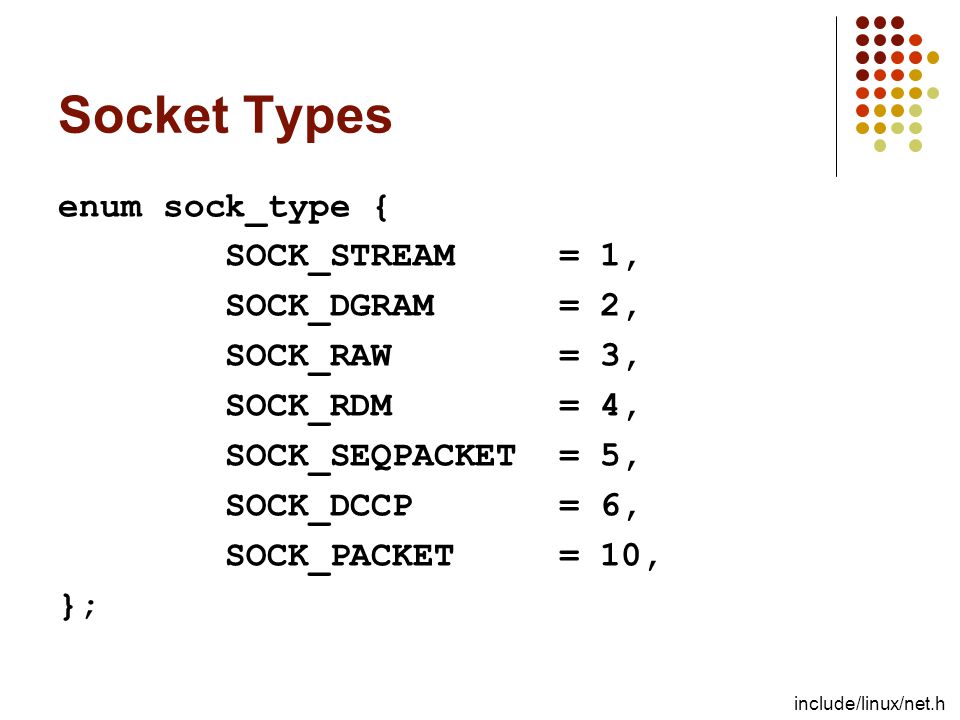 Socket Types

enum sock_type {
SOCK_STREAM = 1,
SOCK_DGRAM = 2,
SOCK_RAW = 3,
SOCK_RDM = 4,
SOCK_SEQPACKET = 5,
SOCK_DCCP = 6,
SOCK_PACKET = 10,
};

include/linux/net.h